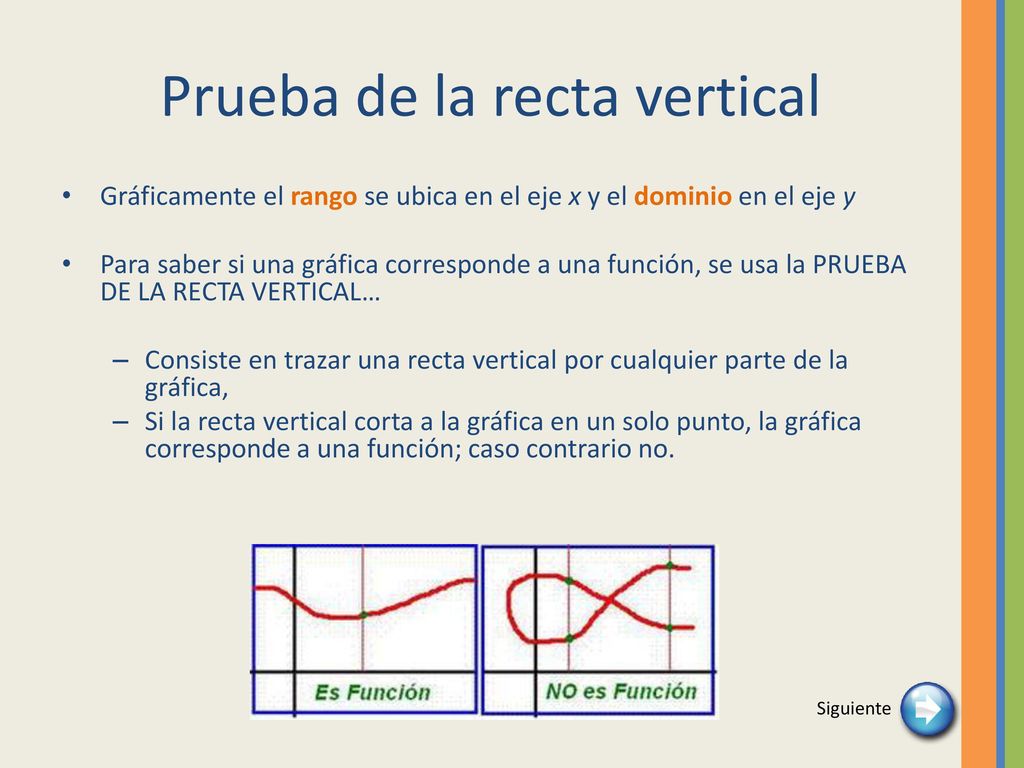 Prueba de la recta vertical

• Gráficamente el rango se ubica en el eje x y el dominio en el eje y

• Para saber si una gráfica corresponde a una función, se usa la PRUEBA DE LA RECTA VERTICAL…

– Consiste en trazar una recta vertical por cualquier parte de la gráfica,
– Si la recta vertical corta a la gráfica en un solo punto, la gráfica corresponde a una función; caso contrario no.

Es Función

NO es Función

Siguiente